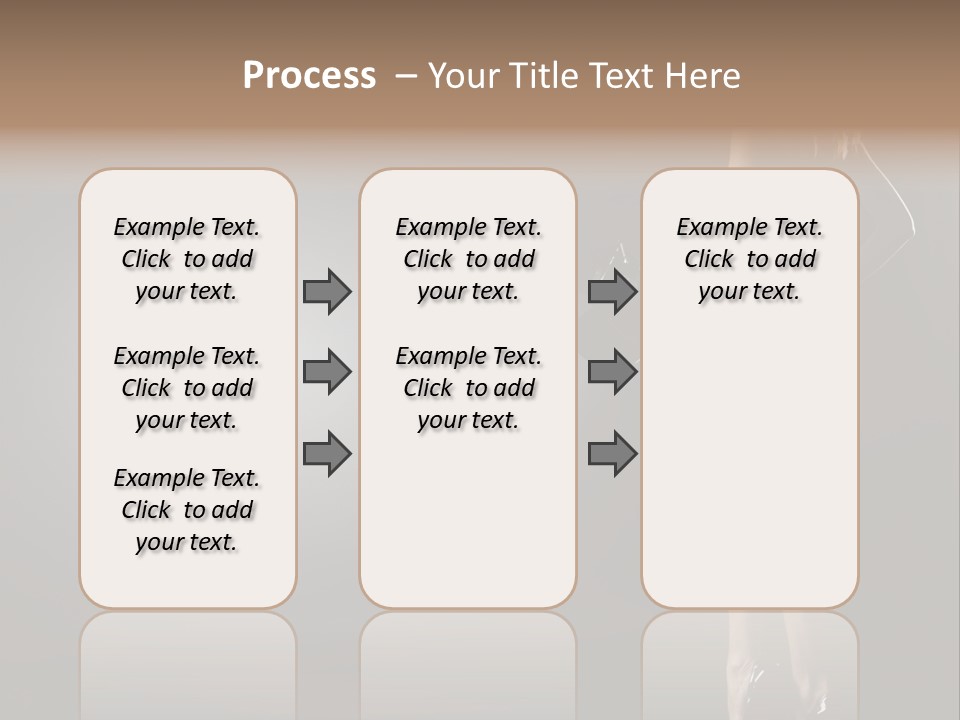 Process – Your Title Text Here

Example Text. Click to add your text.

Example Text. Click to add your text.

Example Text. Click to add your text.

Example Text. Click to add your text.

Example Text. Click to add your text.

Example Text. Click to add your text.